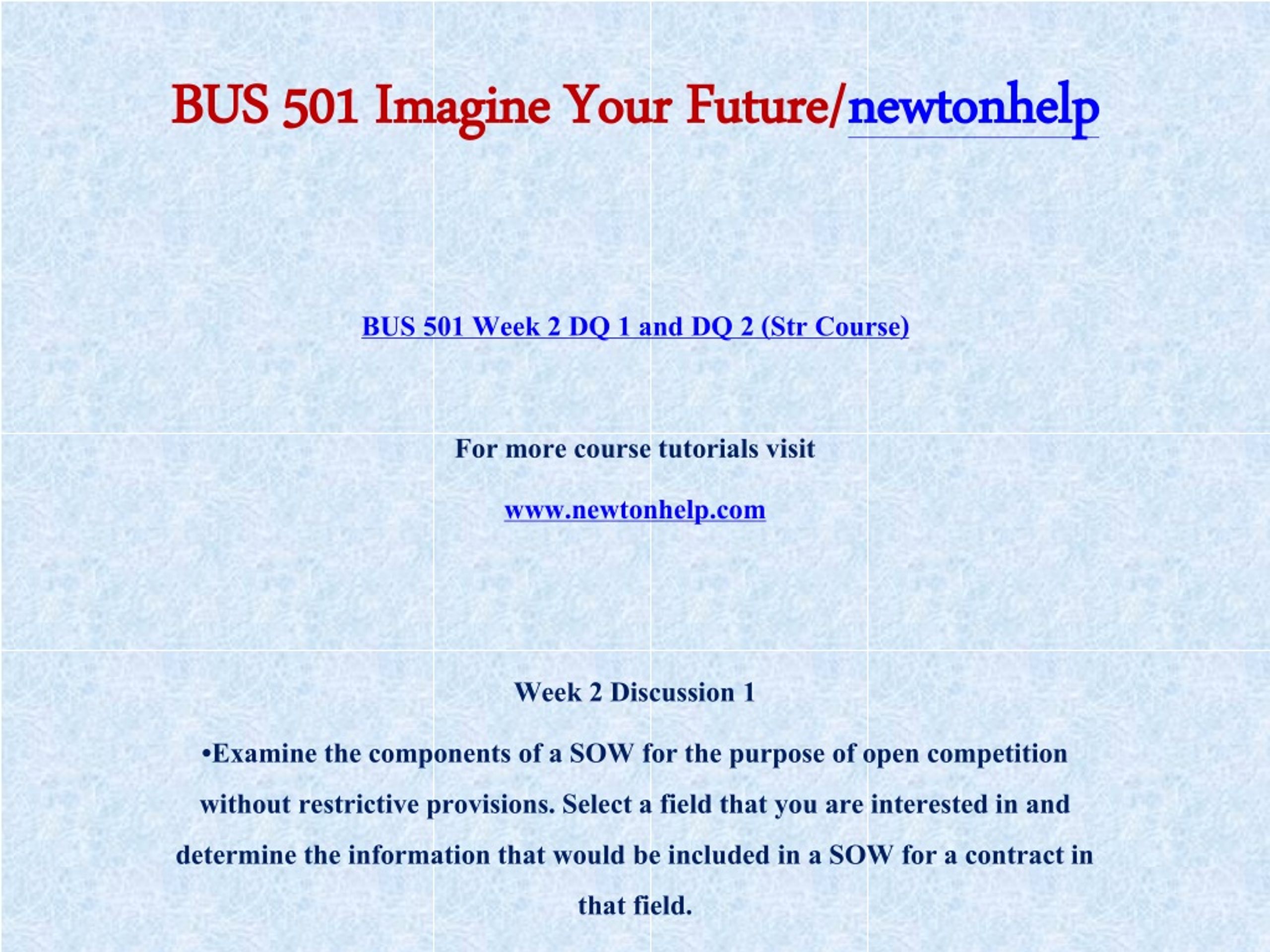 BUS 501 Imagine Your Future/newtonhelp

BUS 501 Week 2 DQ 1 and DQ 2 (Str Course)

For more course tutorials visit

www.newtonhelp.com

Week 2 Discussion 1

•Examine the components of a SOW for the purpose of open competition without restrictive provisions. Select a field that you are interested in and determine the information that would be included in a SOW for a contract in that field.